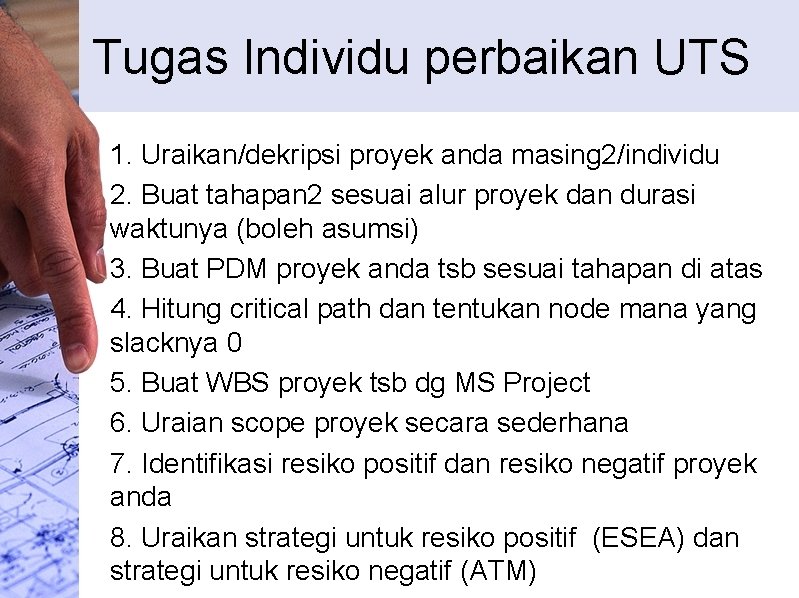 Tugas Individu perbaikan UTS

1. Uraikan/dekripsi proyek anda masing2/individu
2. Buat tahapan2 sesuai alur proyek dan durasi waktunya (boleh asumsi)
3. Buat PDM proyek anda tsb sesuai tahapan di atas
4. Hitung critical path dan tentukan node mana yang slacknya 0
5. Buat WBS proyek tsb dg MS Project
6. Uraian scope proyek secara sederhana
7. Identifikasi resiko positif dan resiko negatif proyek anda
8. Uraikan strategi untuk resiko positif (ESEA) dan strategi untuk resiko negatif (ATM)